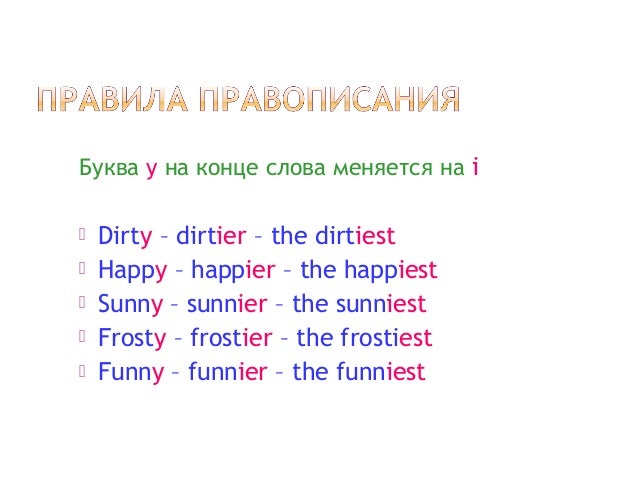 ПРАВИЛА ПРАВОПИСАНИЯ

Буква y на конце слова меняется на i

Dirty – dirtier – the dirtiest
Happy – happier – the happiest
Sunny – sunnier – the sunniest
Frosty – frostier – the frostiest
Funny – funnier – the funniest